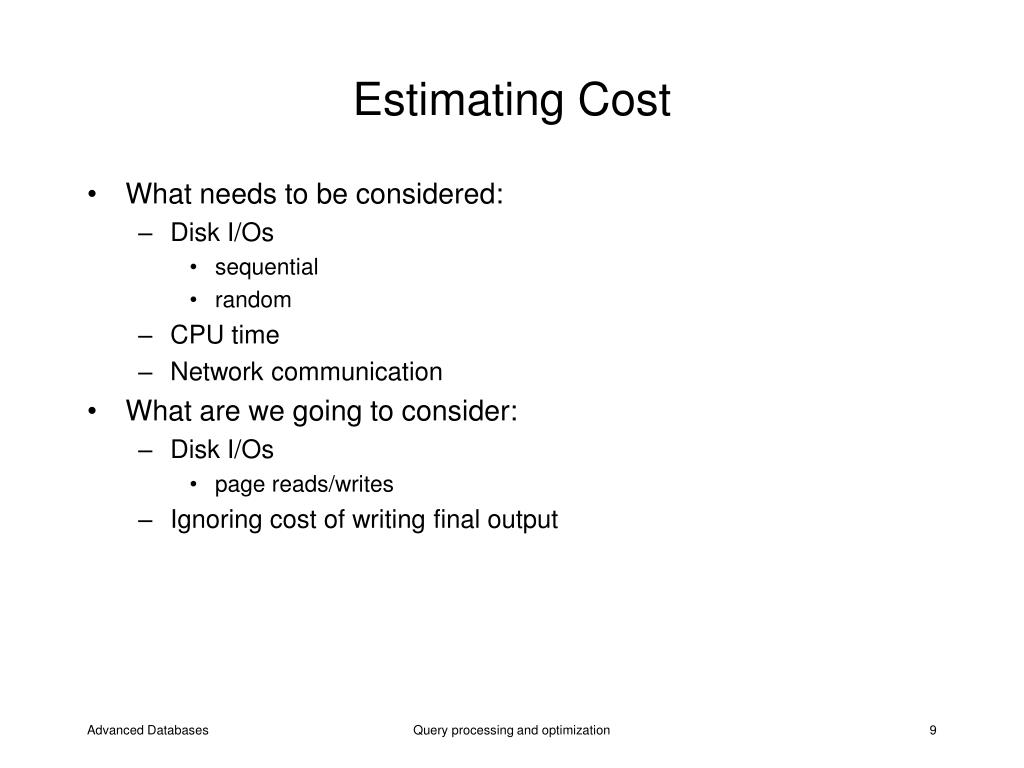 Estimating Cost

• What needs to be considered:
– Disk I/Os
• sequential
• random
– CPU time
– Network communication
• What are we going to consider:
– Disk I/Os
• page reads/writes
– Ignoring cost of writing final output

Advanced Databases

Query processing and optimization

9